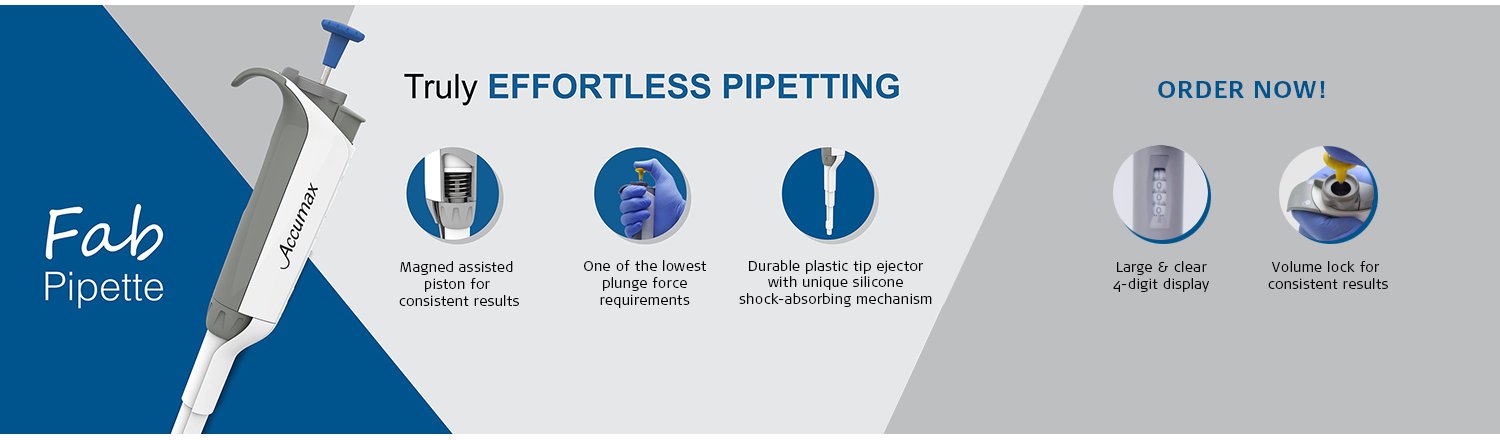 Fab
Pipette

Accumax

Truly EFFORTLESS PIPETTING

Magned assisted piston for consistent results

One of the lowest plunge force requirements

Durable plastic tip ejector with unique silicone shock-absorbing mechanism

ORDER NOW!

Large & clear 4-digit display

Volume lock for consistent results